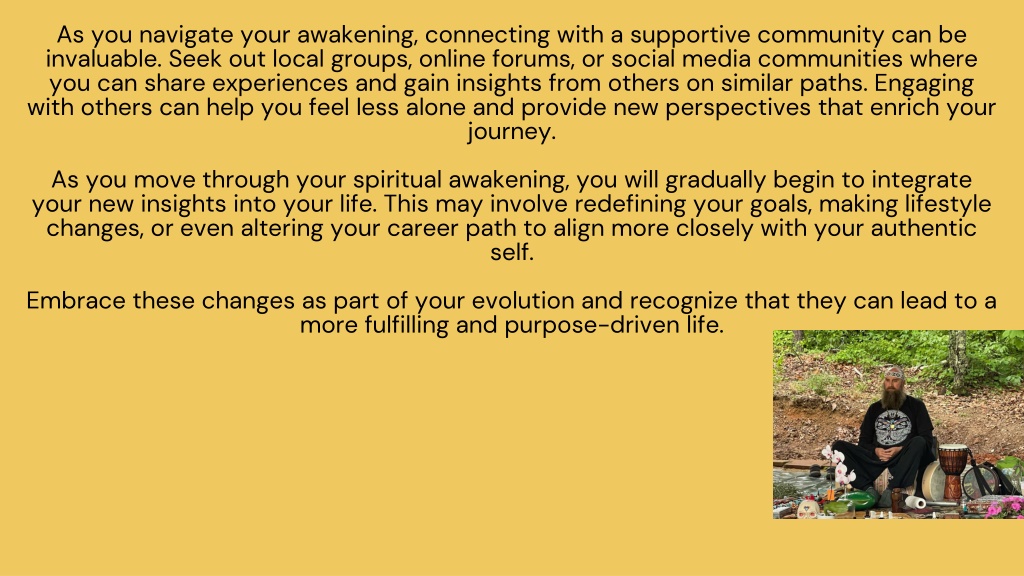 As you navigate your awakening, connecting with a supportive community can be invaluable. Seek out local groups, online forums, or social media communities where you can share experiences and gain insights from others on similar paths. Engaging with others can help you feel less alone and provide new perspectives that enrich your journey.

As you move through your spiritual awakening, you will gradually begin to integrate your new insights into your life. This may involve redefining your goals, making lifestyle changes, or even altering your career path to align more closely with your authentic self.

Embrace these changes as part of your evolution and recognize that they can lead to a more fulfilling and purpose-driven life.